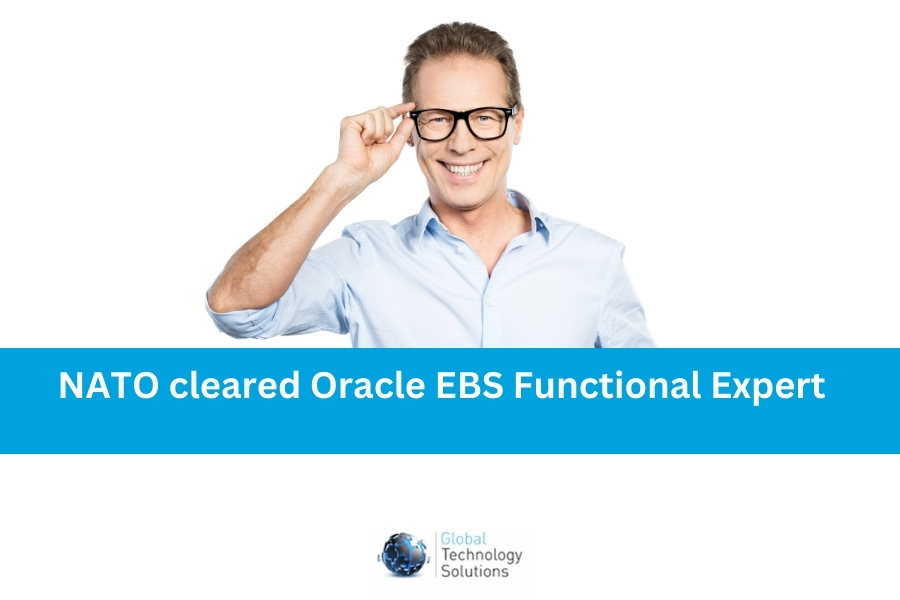 NATO cleared Oracle EBS Functional Expert

Global
Technology
Solutions